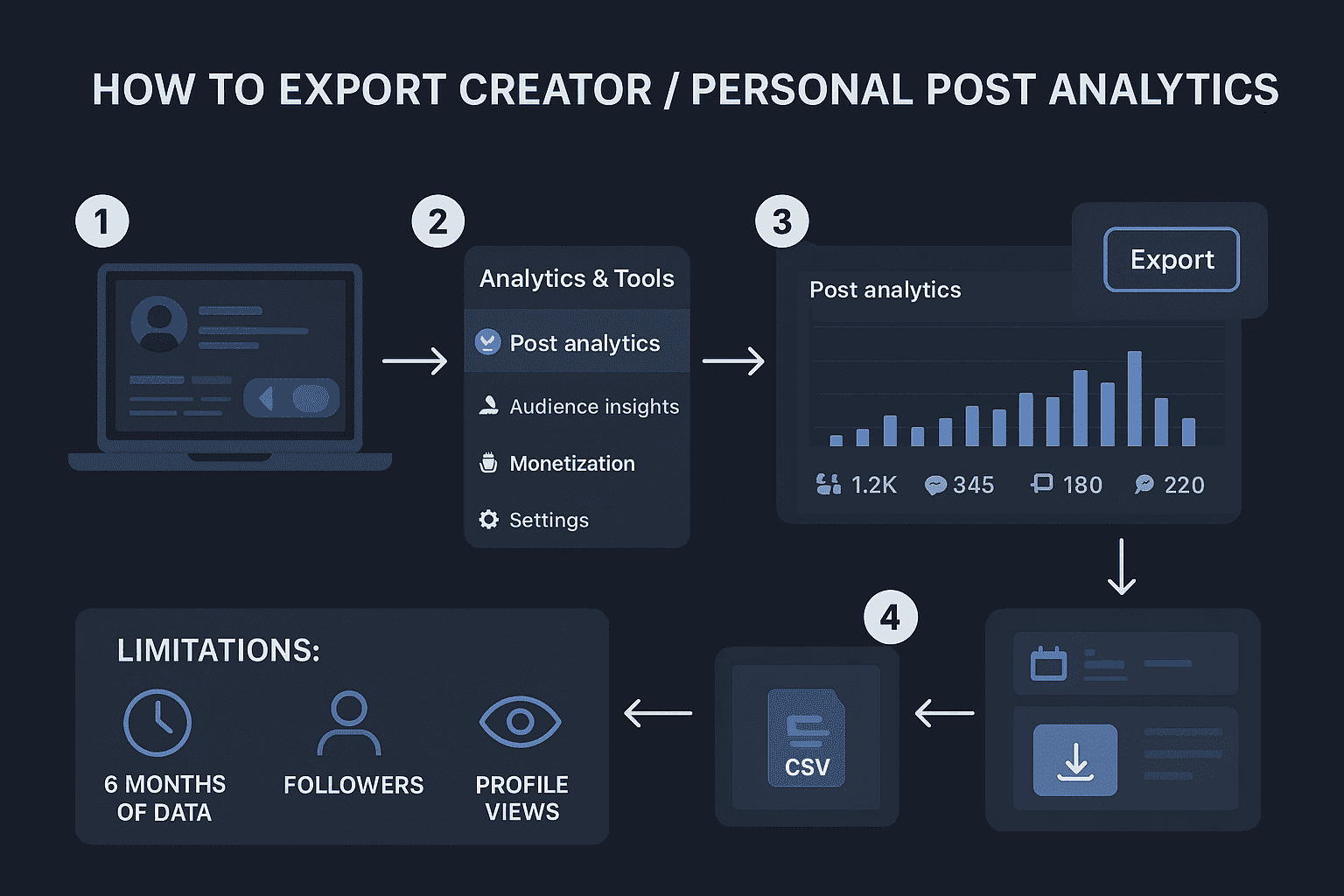 HOW TO EXPORT CREATOR / PERSONAL POST ANALYTICS

1

2

Analytics & Tools

Post analytics

Audience insights

Monetization

Settings

3

Export

Post analytics

1.2K 345 180 220

4

CSV

LIMITATIONS:

6 MONTHS OF DATA

FOLLOWERS

PROFILE VIEWS